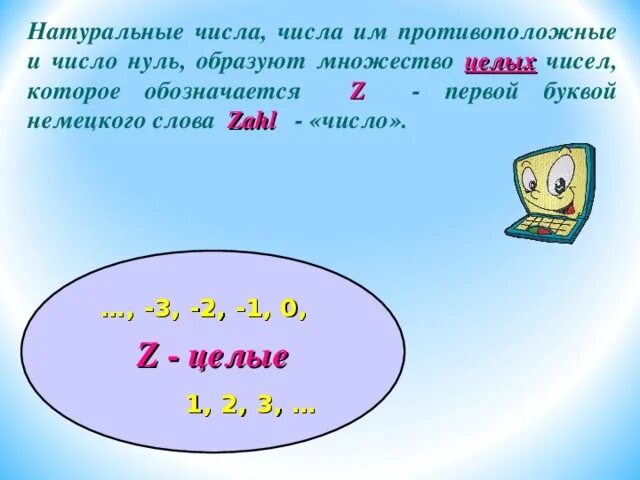 Натуральные числа, числа им противоположные и число нуль, образуют множество целых чисел, которое обозначается Z - первой буквой немецкого слова Zahl - «число».

..., -3, -2, -1, 0,

Z - целые

1, 2, 3, ...